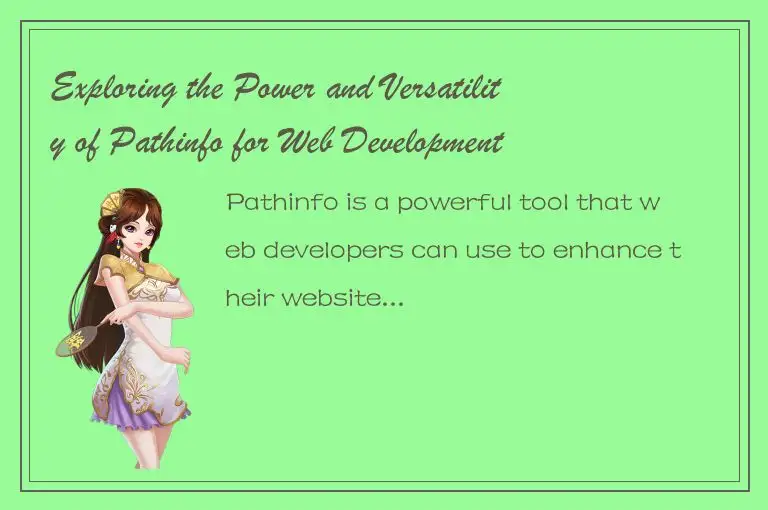 Exploring the Power and Versatility of Pathinfo for Web Development

Pathinfo is a powerful tool that web developers can use to enhance their website...